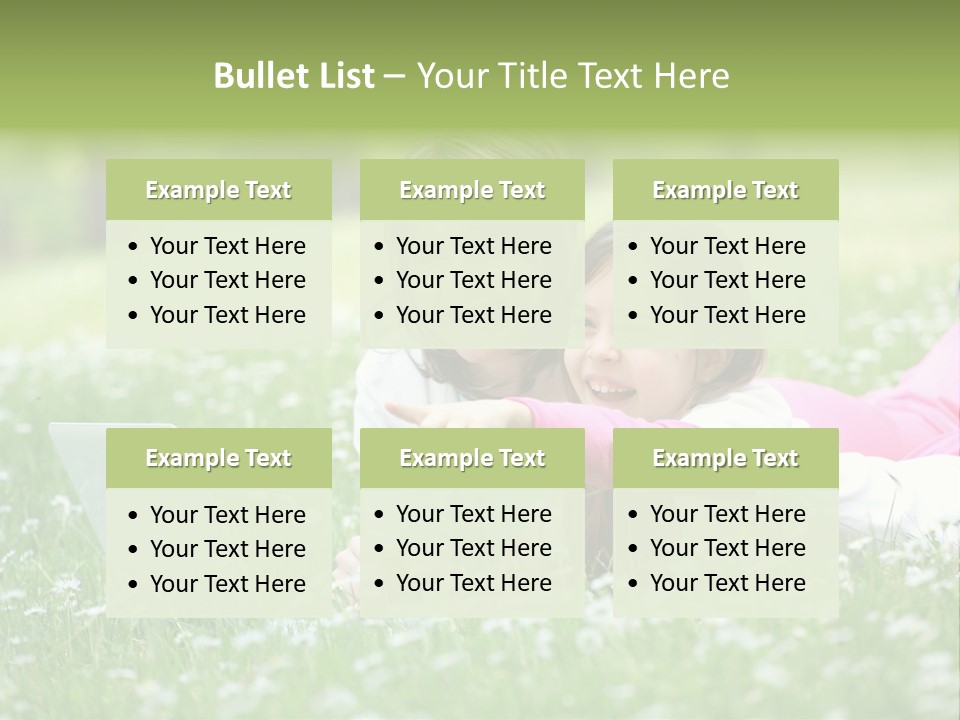 Bullet List – Your Title Text Here

Example Text
• Your Text Here
• Your Text Here
• Your Text Here

Example Text
• Your Text Here
• Your Text Here
• Your Text Here

Example Text
• Your Text Here
• Your Text Here
• Your Text Here

Example Text
• Your Text Here
• Your Text Here
• Your Text Here

Example Text
• Your Text Here
• Your Text Here
• Your Text Here

Example Text
• Your Text Here
• Your Text Here
• Your Text Here